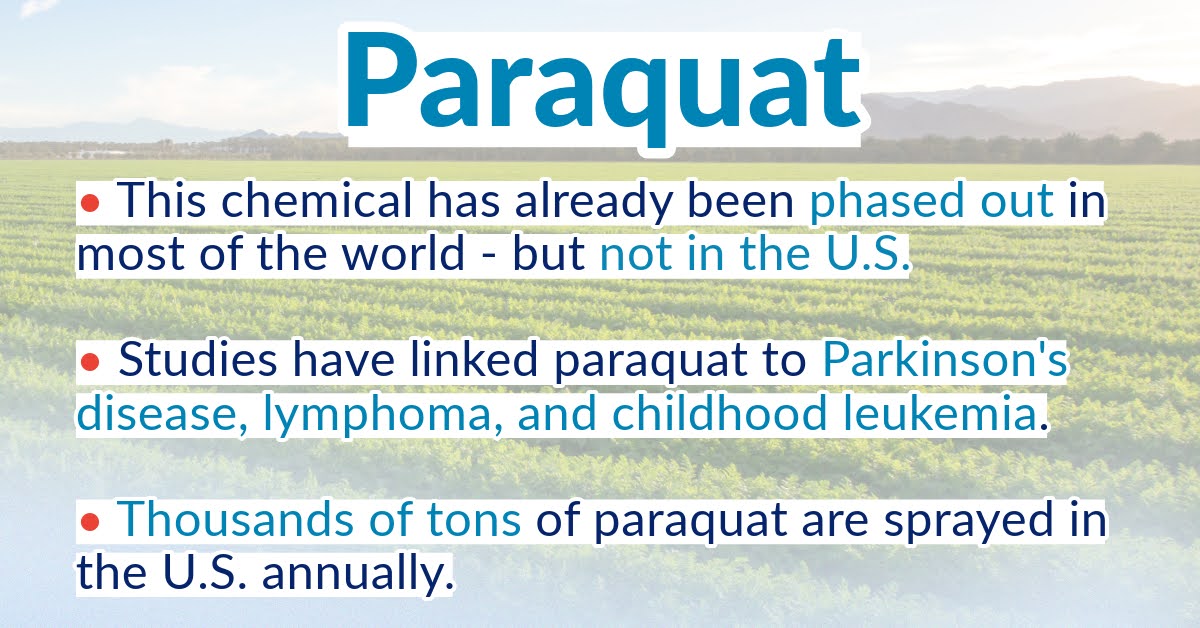 Paraquat

• This chemical has already been phased out in most of the world - but not in the U.S.

• Studies have linked paraquat to Parkinson's disease, lymphoma, and childhood leukemia.

• Thousands of tons of paraquat are sprayed in the U.S. annually.